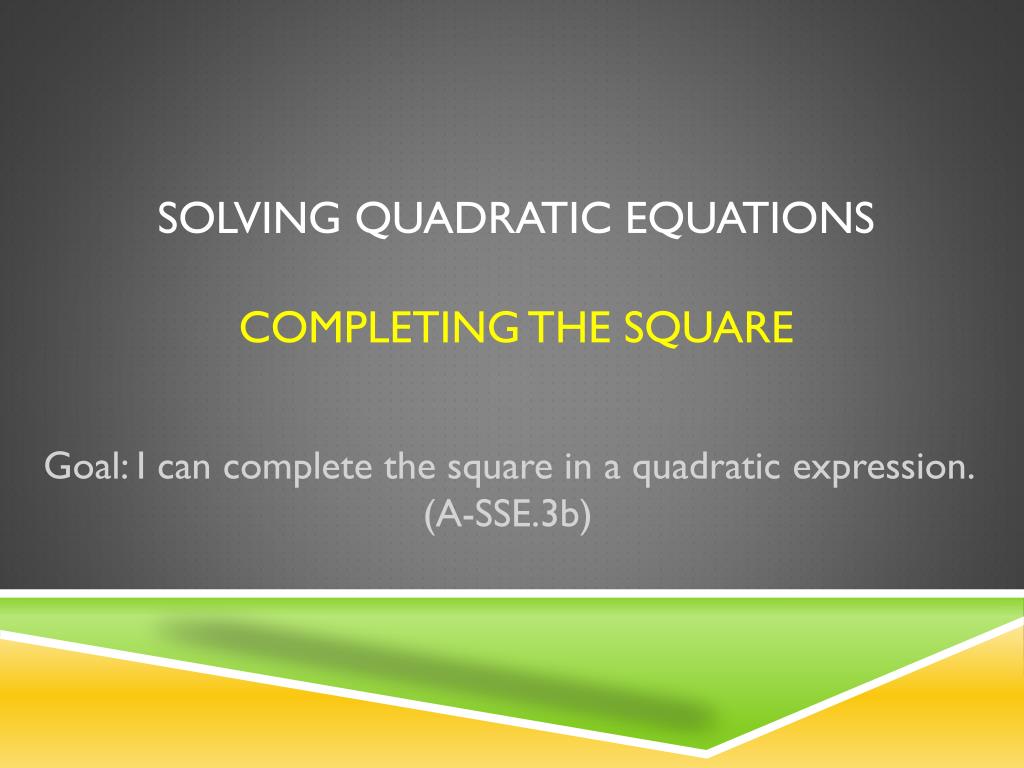 SOLVING QUADRATIC EQUATIONS

COMPLETING THE SQUARE

Goal: I can complete the square in a quadratic expression. (A-SSE.3b)